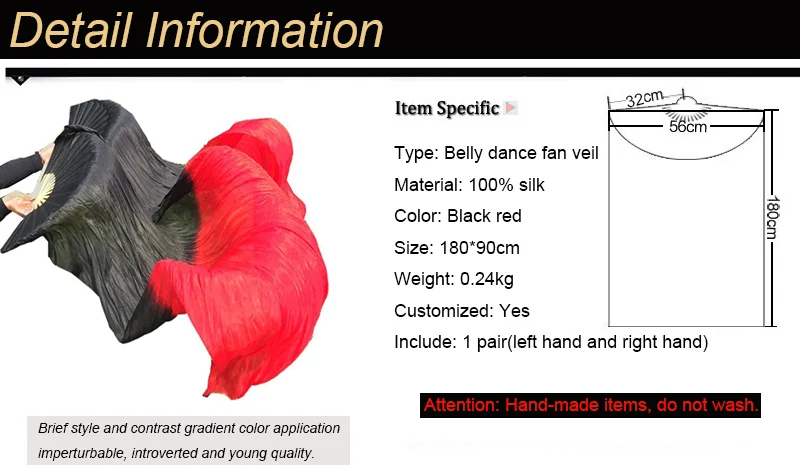 Detail Information

Item Specific

Type: Belly dance fan veil

Material: 100% silk

Color: Black red

Size: 180*90cm

Weight: 0.24kg

Customized: Yes

Include: 1 pair(left hand and right hand)

32cm

56cm

180cm

Attention: Hand-made items, do not wash.

Brief style and contrast gradient color application imperturbable, introverted and young quality.